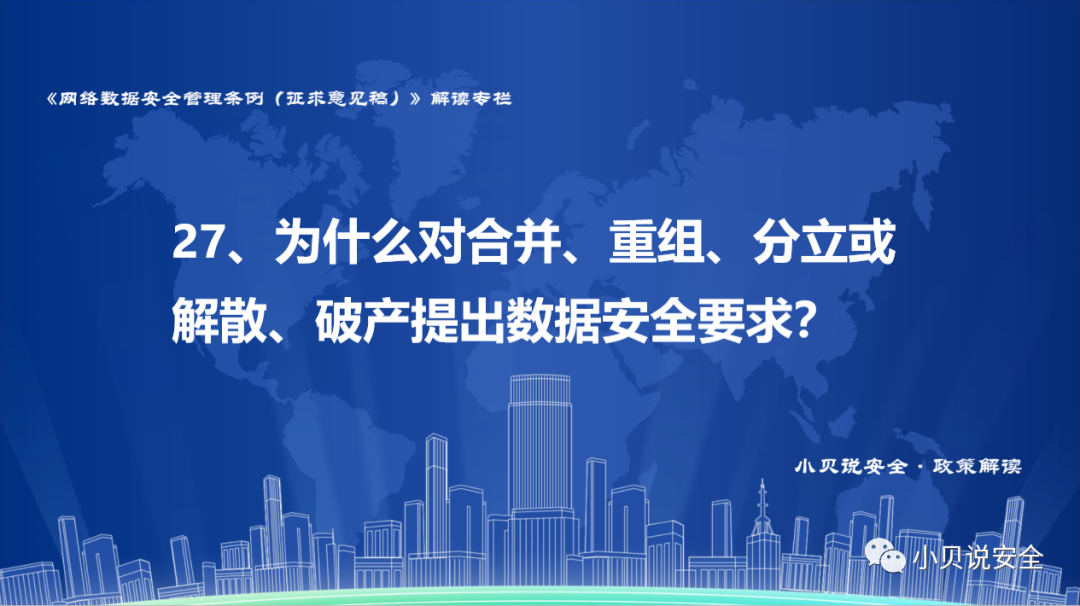 《网络数据安全管理条例（征求意见稿）》解读专栏

27、为什么对合并、重组、分立或解散、破产提出数据安全要求？

小贝说安全 · 政策解读

小贝说安全